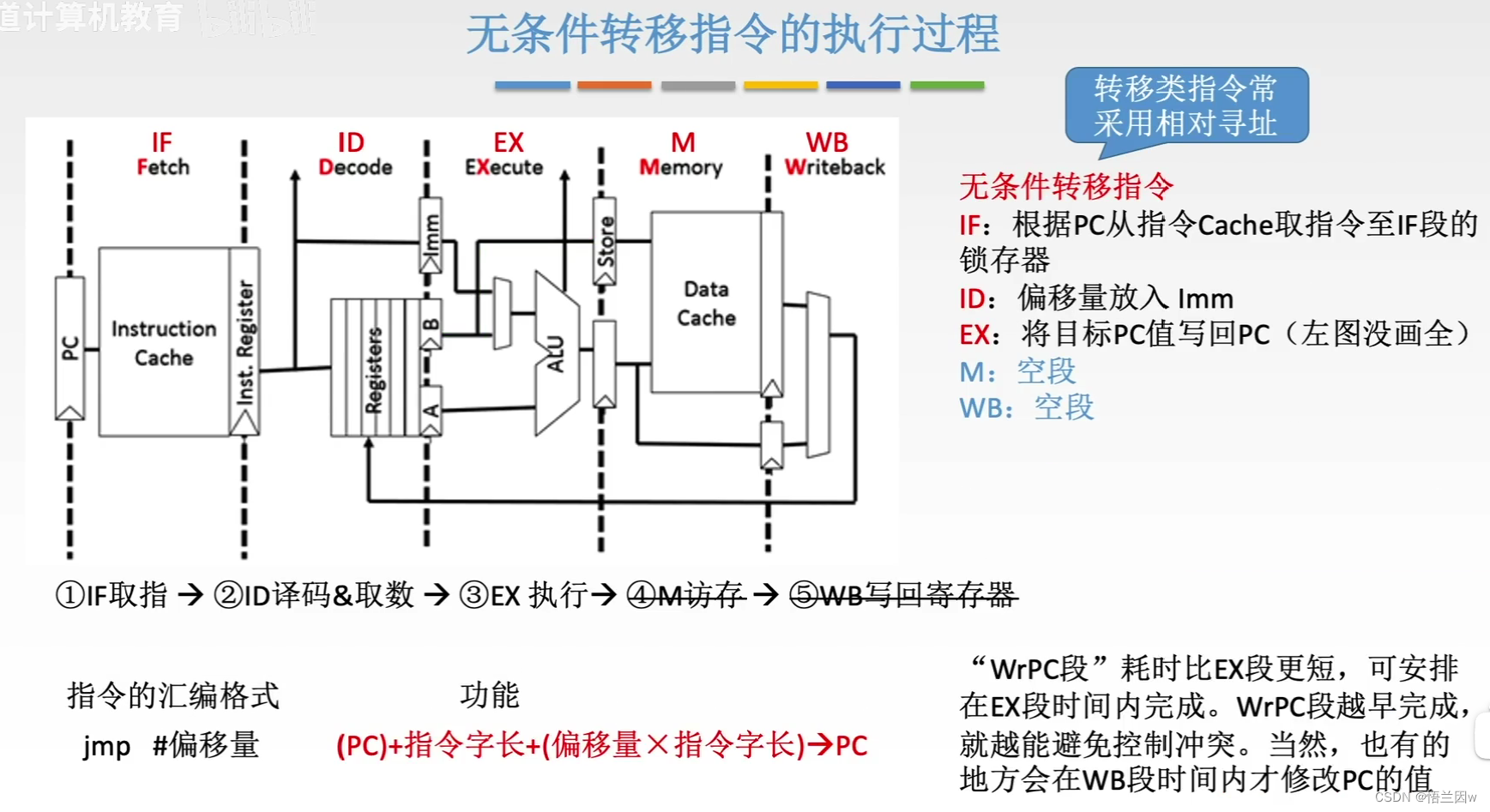 道计算机教育

无条件转移指令的执行过程

转移类指令常采用相对寻址

IF
Fetch

ID
Decode

EX
EXecute

M
Memory

WB
Writeback

PC

Instruction Cache

Inst. Register

Registers

Imm

B

A

ALU

Store

Data Cache

无条件转移指令
IF：根据PC从指令Cache取指令至IF段的锁存器
ID：偏移量放入 Imm
EX：将目标PC值写回PC（左图没画全）
M：空段
WB：空段

①IF取指 → ②ID译码&取数 → ③EX 执行→ ④M访存 → ⑤WB写回寄存器

指令的汇编格式 功能
jmp #偏移量 (PC)+指令字长+(偏移量×指令字长)→PC

“WrPC段”耗时比EX段更短，可安排在EX段时间内完成。WrPC段越早完成，就越能避免控制冲突。当然，也有的地方会在WB段时间内才修改PC的值

CSDN @悟兰因w